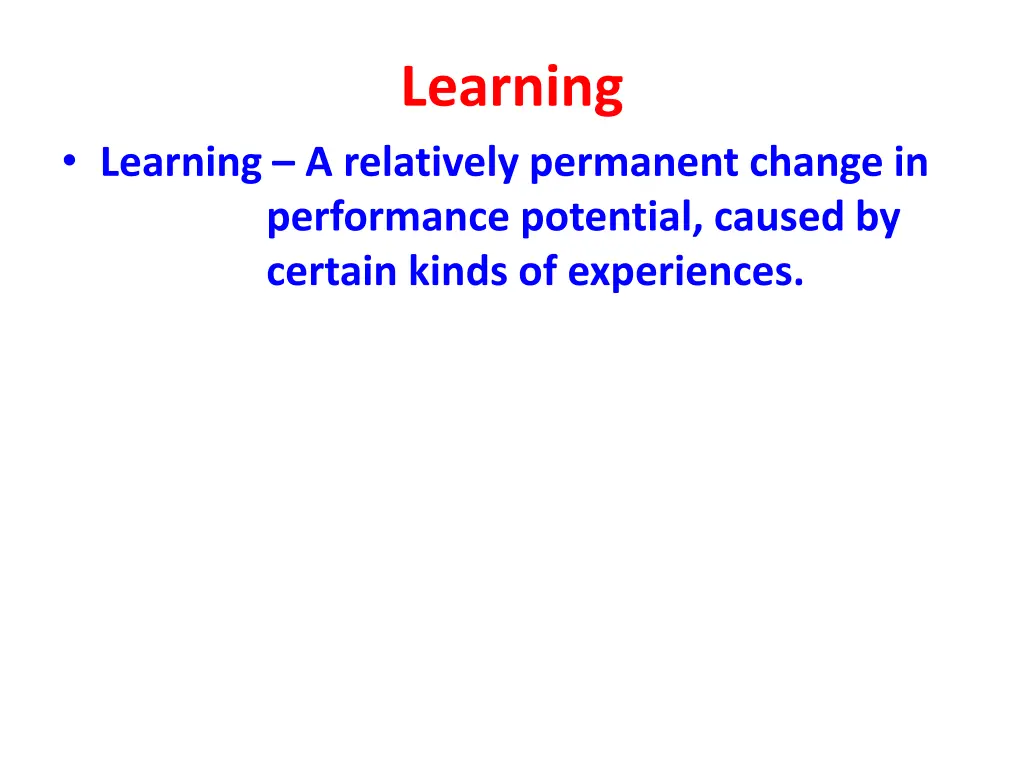 Learning

• Learning – A relatively permanent change in performance potential, caused by certain kinds of experiences.